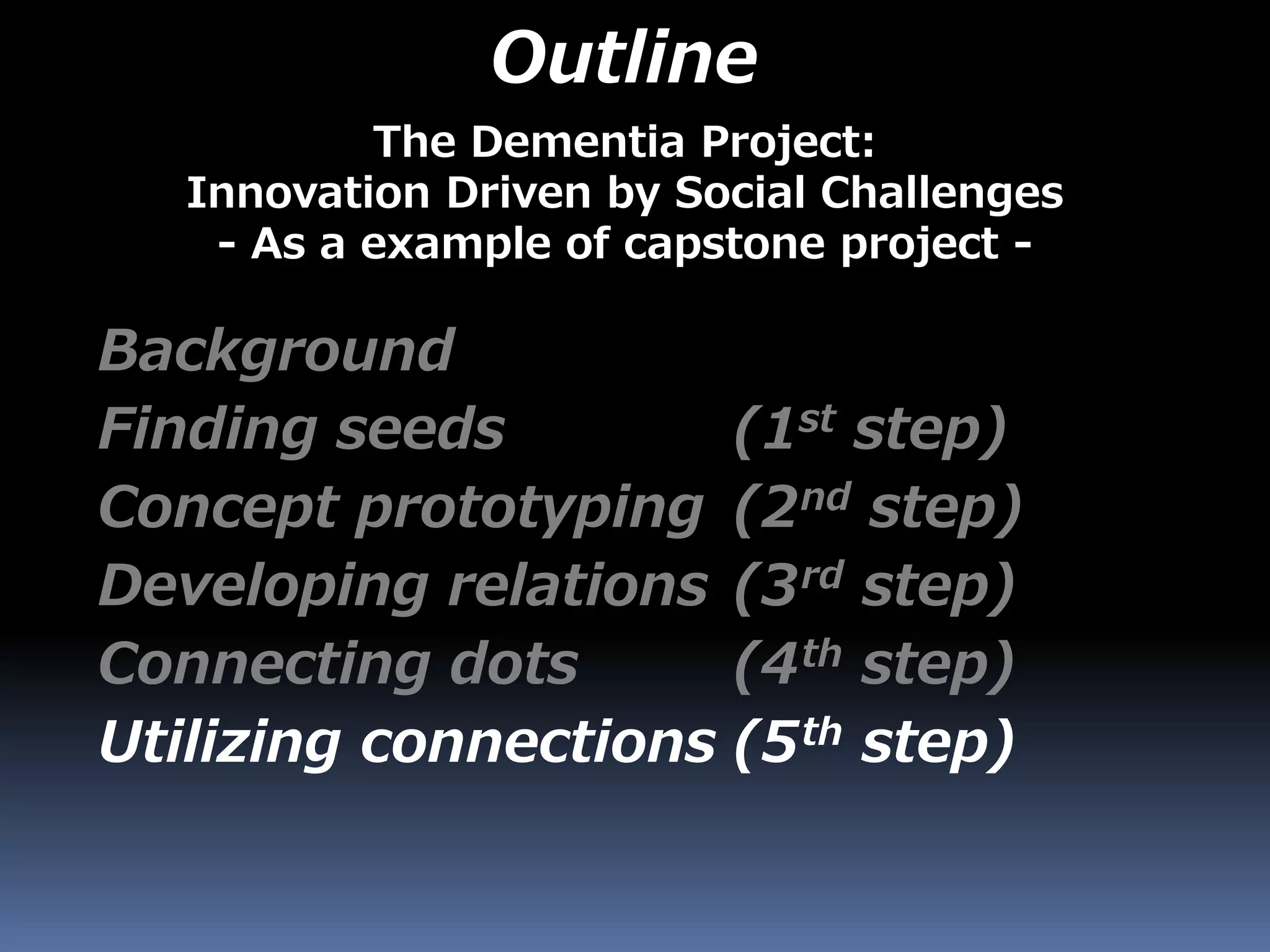 Outline

The Dementia Project:
Innovation Driven by Social Challenges
- As a example of capstone project -

Background
Finding seeds (1st step)
Concept prototyping (2nd step)
Developing relations (3rd step)
Connecting dots (4th step)
Utilizing connections (5th step)